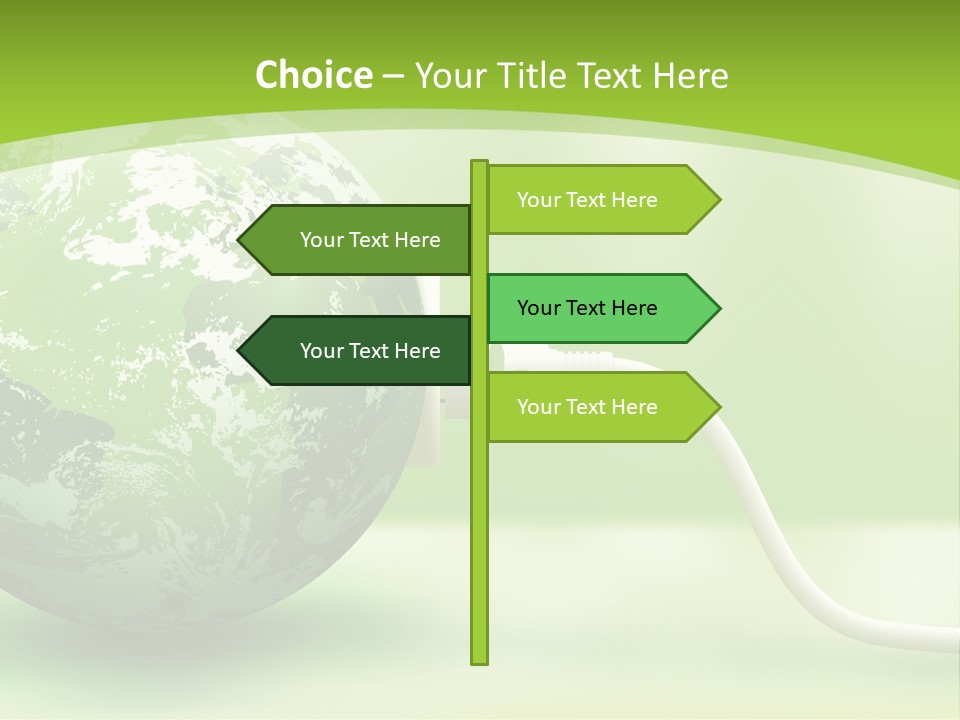 Choice – Your Title Text Here

Your Text Here

Your Text Here

Your Text Here

Your Text Here

Your Text Here